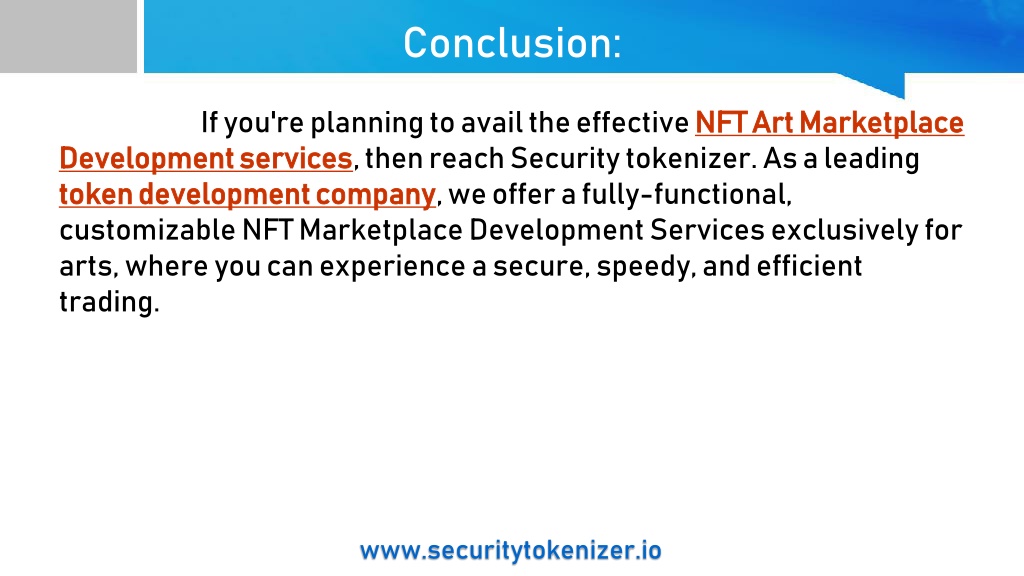 Conclusion:

If you're planning to avail the effective NFT Art Marketplace Development services, then reach Security tokenizer. As a leading token development company, we offer a fully-functional, customizable NFT Marketplace Development Services exclusively for arts, where you can experience a secure, speedy, and efficient trading.

www.securitytokenizer.io